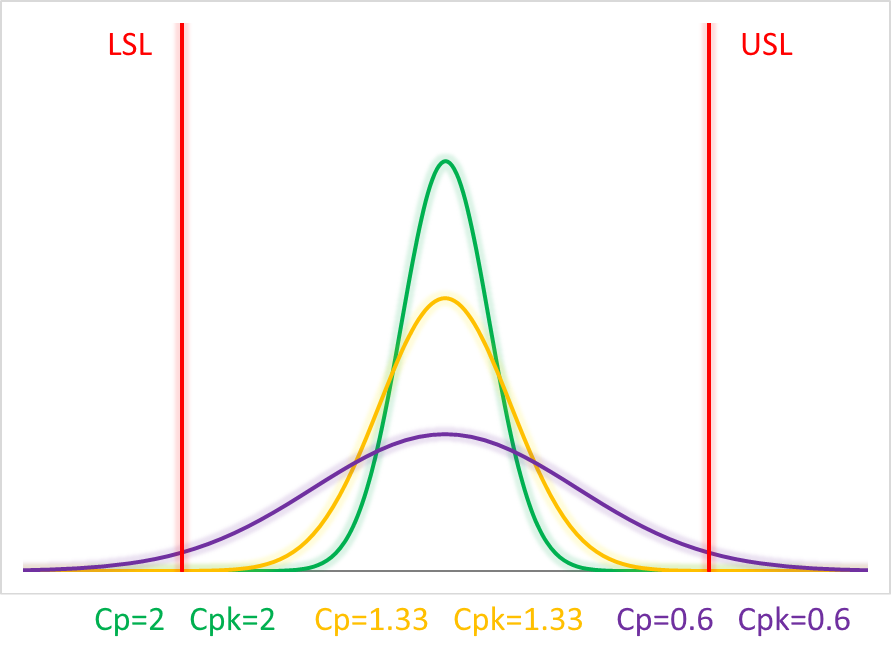 LSL

USL

Cp=2 Cpk=2 Cp=1.33 Cpk=1.33 Cp=0.6 Cpk=0.6